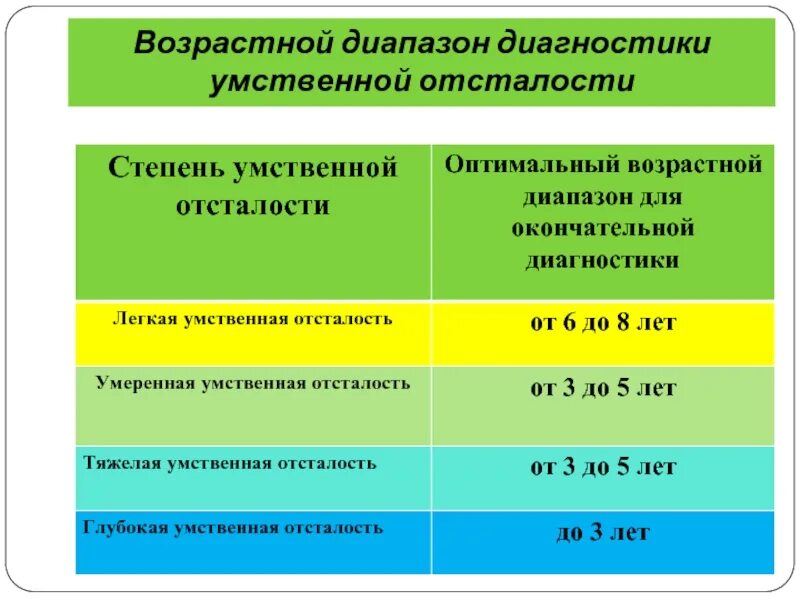 Возрастной диапазон диагностики умственной отсталости

| Степень умственной отсталости | Оптимальный возрастной диапазон для окончательной диагностики |
|---|---|
| Легкая умственная отсталость | от 6 до 8 лет |
| Умеренная умственная отсталость | от 3 до 5 лет |
| Тяжелая умственная отсталость | от 3 до 5 лет |
| Глубокая умственная отсталость | до 3 лет |